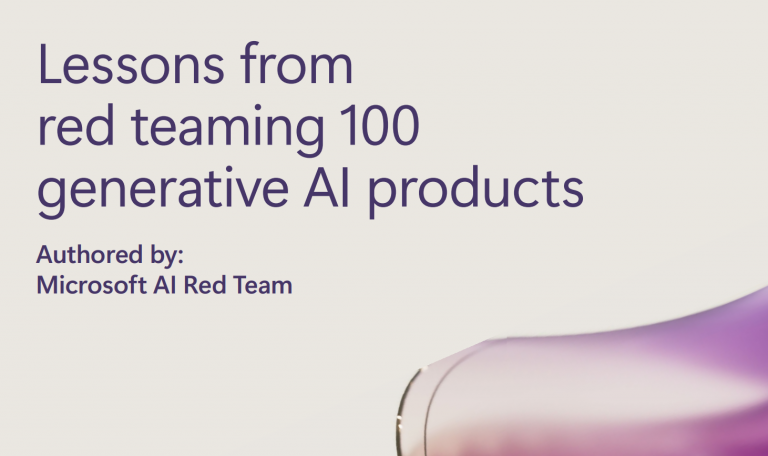 Lessons from red teaming 100 generative AI products

Authored by:
Microsoft AI Red Team